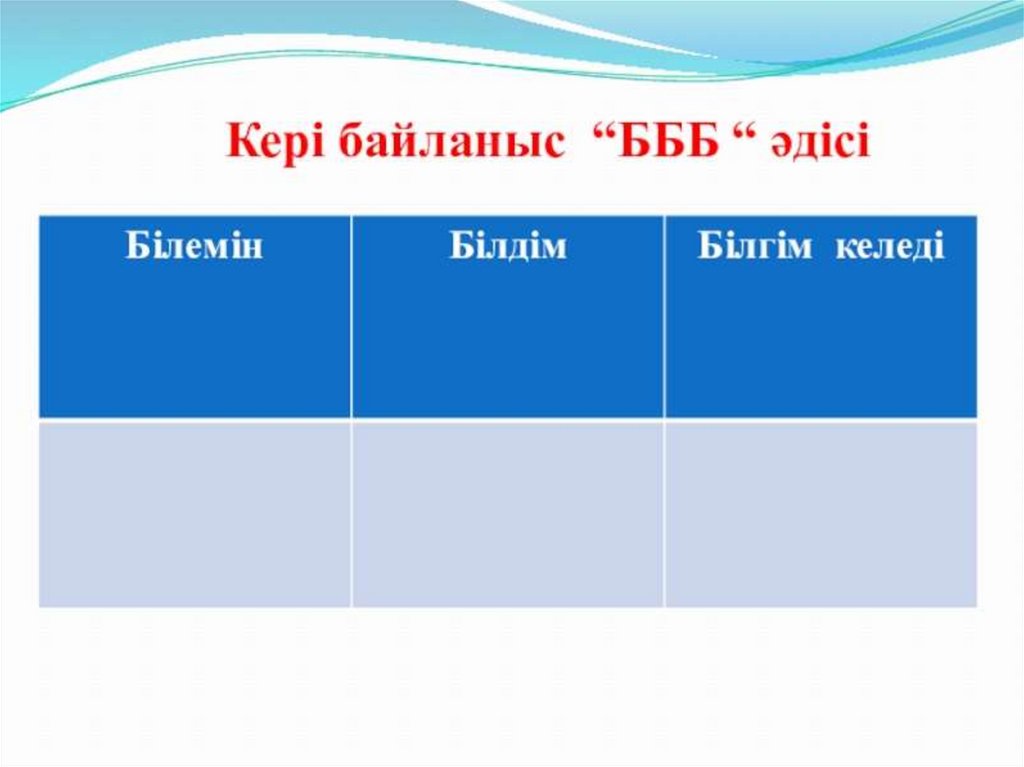 Кері байланыс “БББ “ әдісі

| Білемін | Білдім | Білгім келеді |
|---|---|---|
| | | |